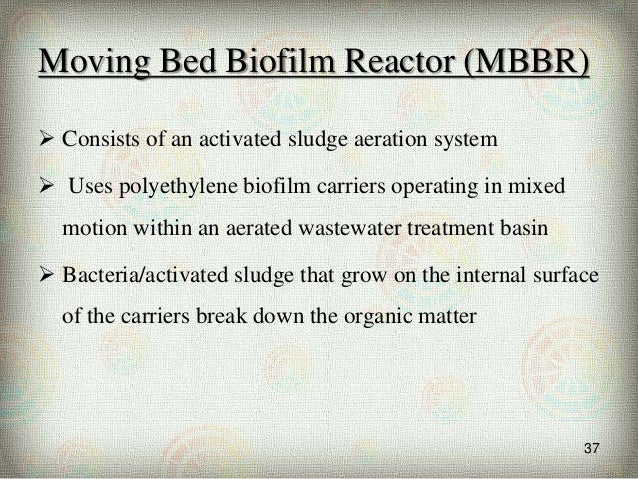 Moving Bed Biofilm Reactor (MBBR)

➢ Consists of an activated sludge aeration system

➢ Uses polyethylene biofilm carriers operating in mixed motion within an aerated wastewater treatment basin

➢ Bacteria/activated sludge that grow on the internal surface of the carriers break down the organic matter

37